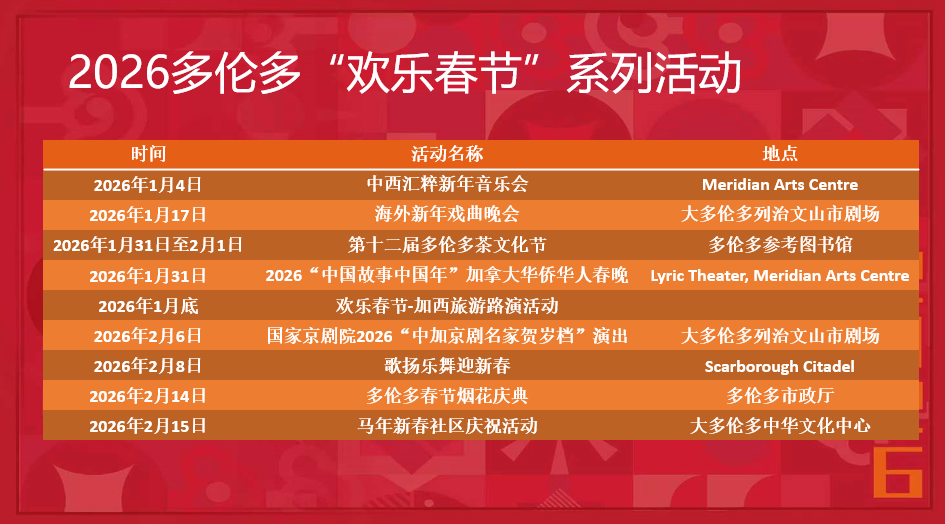 2026多伦多“欢乐春节”系列活动

| 时间 | 活动名称 | 地点 |
|---|---|---|
| 2026年1月4日 | 中西汇粹新年音乐会 | Meridian Arts Centre |
| 2026年1月17日 | 海外新年戏曲晚会 | 大多伦多列治文山市剧场 |
| 2026年1月31日至2月1日 | 第十二届多伦多茶文化节 | 多伦多参考图书馆 |
| 2026年1月31日 | 2026“中国故事中国年”加拿大华侨华人春晚 | Lyric Theater, Meridian Arts Centre |
| 2026年1月底 | 欢乐春节-加西旅游路演活动 | |
| 2026年2月6日 | 国家京剧院2026“中加京剧名家贺岁档”演出 | 大多伦多列治文山市剧场 |
| 2026年2月8日 | 歌扬乐舞迎新春 | Scarborough Citadel |
| 2026年2月14日 | 多伦多春节烟花庆典 | 多伦多市政厅 |
| 2026年2月15日 | 马年新春社区庆祝活动 | 大多伦多中华文化中心 |